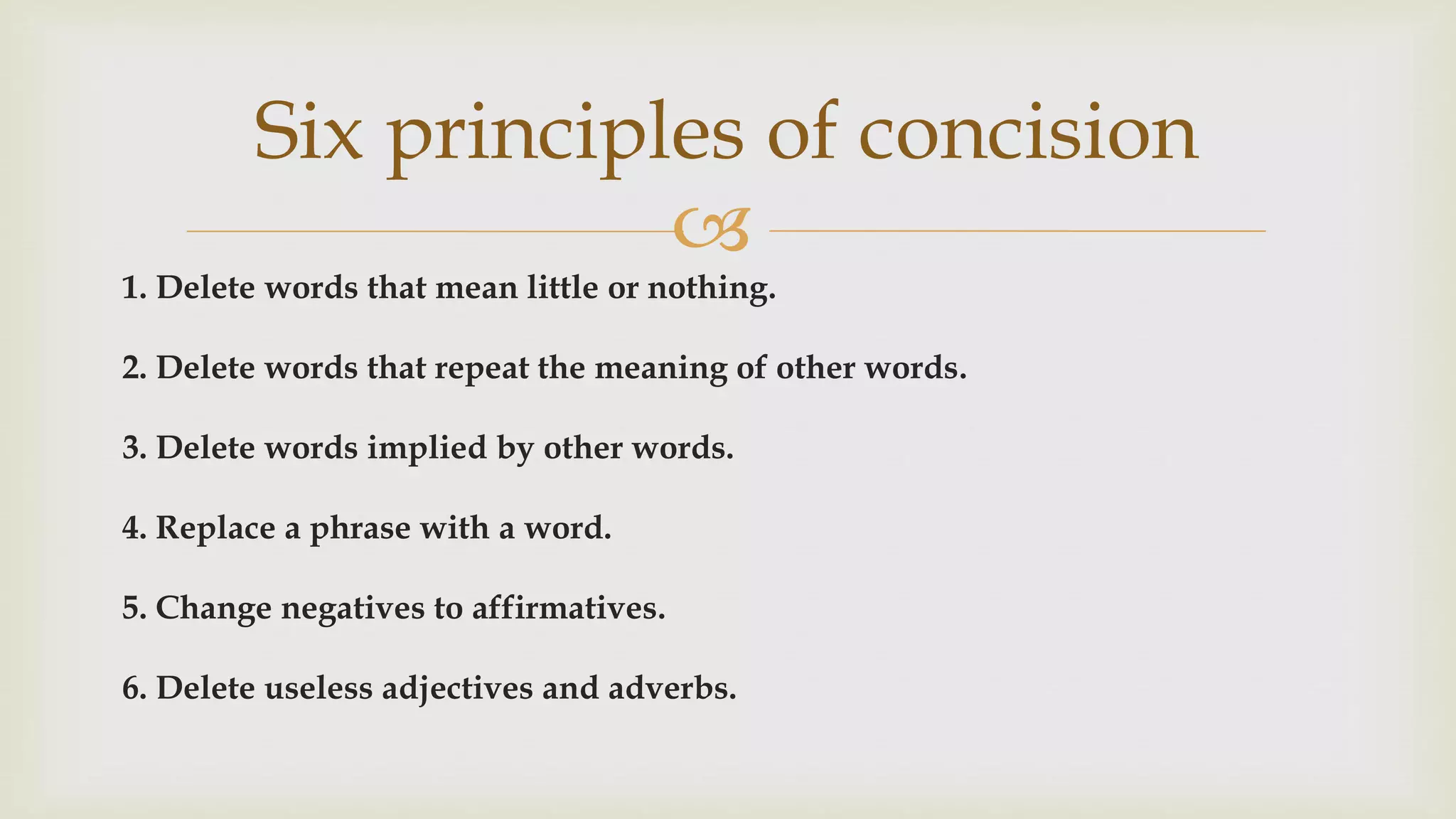 Six principles of concision

1. Delete words that mean little or nothing.

2. Delete words that repeat the meaning of other words.

3. Delete words implied by other words.

4. Replace a phrase with a word.

5. Change negatives to affirmatives.

6. Delete useless adjectives and adverbs.